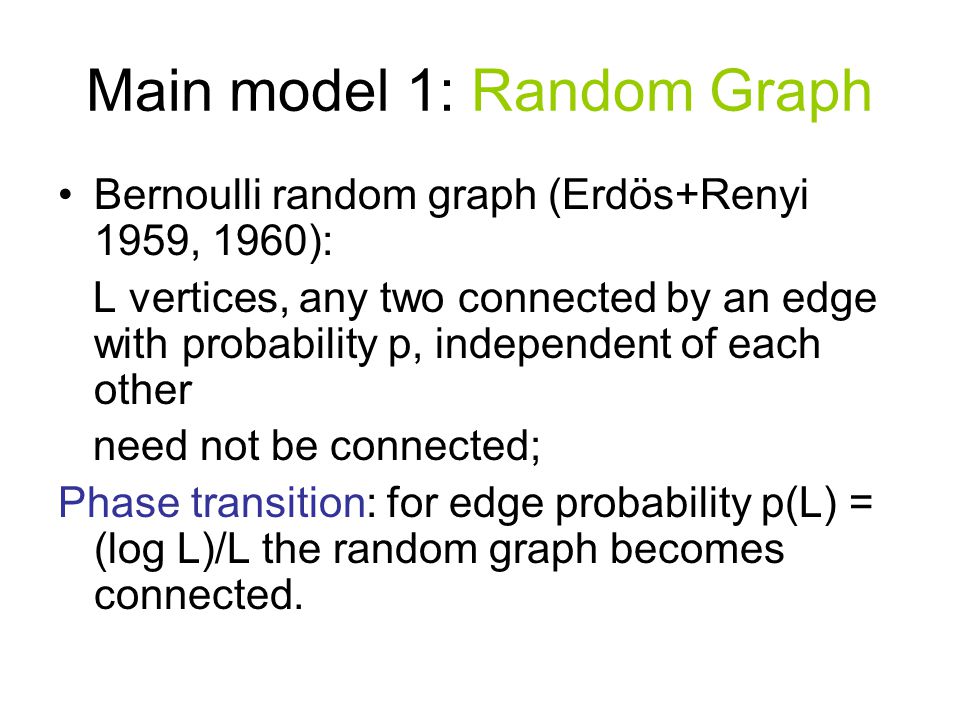 Main model 1: Random Graph

• Bernoulli random graph (Erdös+Renyi 1959, 1960):

L vertices, any two connected by an edge with probability p, independent of each other

need not be connected;

Phase transition: for edge probability p(L) = (log L)/L the random graph becomes connected.